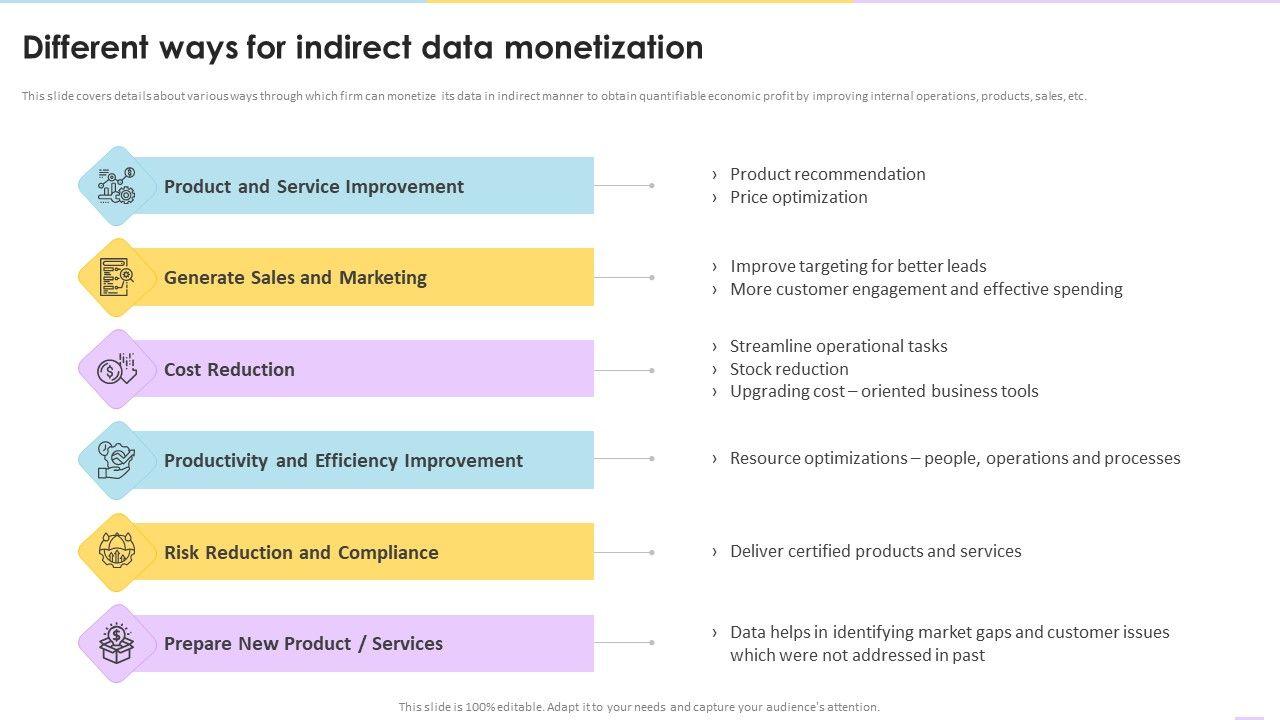 Different ways for indirect data monetization

This slide covers details about various ways through which firm can monetize its data in indirect manner to obtain quantifiable economic profit by improving internal operations, products, sales, etc.

Product and Service Improvement

› Product recommendation
› Price optimization

Generate Sales and Marketing

› Improve targeting for better leads
› More customer engagement and effective spending

Cost Reduction

› Streamline operational tasks
› Stock reduction
› Upgrading cost – oriented business tools

Productivity and Efficiency Improvement

› Resource optimizations – people, operations and processes

Risk Reduction and Compliance

› Deliver certified products and services

Prepare New Product / Services

› Data helps in identifying market gaps and customer issues which were not addressed in past

This slide is 100% editable. Adapt it to your needs and capture your audience's attention.